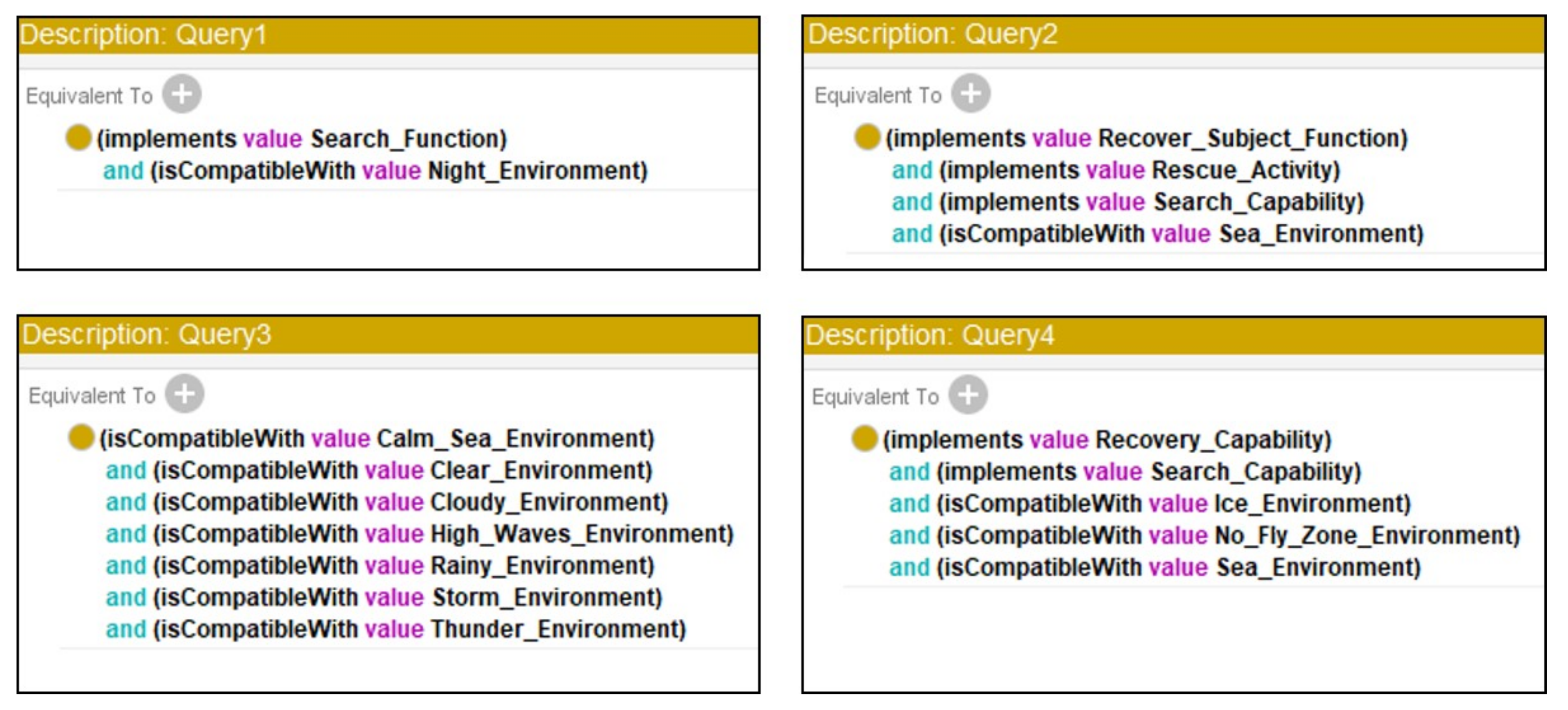 Description: Query1

Equivalent To

(implements value Search_Function)
and (isCompatibleWith value Night_Environment)

Description: Query2

Equivalent To

(implements value Recover_Subject_Function)
and (implements value Rescue_Activity)
and (implements value Search_Capability)
and (isCompatibleWith value Sea_Environment)

Description: Query3

Equivalent To

(isCompatibleWith value Calm_Sea_Environment)
and (isCompatibleWith value Clear_Environment)
and (isCompatibleWith value Cloudy_Environment)
and (isCompatibleWith value High_Waves_Environment)
and (isCompatibleWith value Rainy_Environment)
and (isCompatibleWith value Storm_Environment)
and (isCompatibleWith value Thunder_Environment)

Description: Query4

Equivalent To

(implements value Recovery_Capability)
and (implements value Search_Capability)
and (isCompatibleWith value Ice_Environment)
and (isCompatibleWith value No_Fly_Zone_Environment)
and (isCompatibleWith value Sea_Environment)